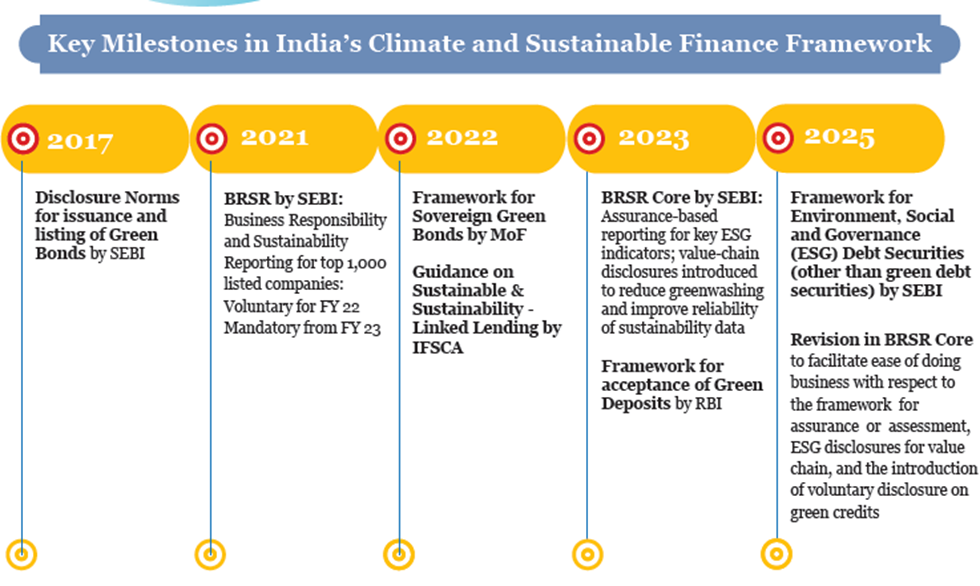 Key Milestones in India's Climate and Sustainable Finance Framework

2017

Disclosure Norms for issuance and listing of Green Bonds by SEBI

2021

BRSR by SEBI: Business Responsibility and Sustainability Reporting for top 1,000 listed companies: Voluntary for FY 22 Mandatory from FY 23

2022

Framework for Sovereign Green Bonds by MoF

Guidance on Sustainable & Sustainability - Linked Lending by IFSCA

2023

BRSR Core by SEBI: Assurance-based reporting for key ESG indicators; value-chain disclosures introduced to reduce greenwashing and improve reliability of sustainability data

Framework for acceptance of Green Deposits by RBI

2025

Framework for Environment, Social and Governance (ESG) Debt Securities (other than green debt securities) by SEBI

Revision in BRSR Core to facilitate ease of doing business with respect to the framework for assurance or assessment, ESG disclosures for value chain, and the introduction of voluntary disclosure on green credits